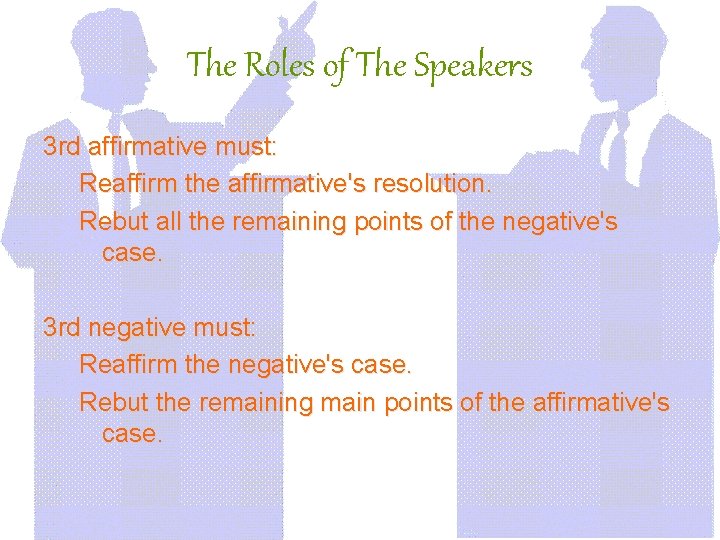 The Roles of The Speakers

3rd affirmative must:

Reaffirm the affirmative's resolution.

Rebut all the remaining points of the negative's case.

3rd negative must:

Reaffirm the negative's case.

Rebut the remaining main points of the affirmative's case.